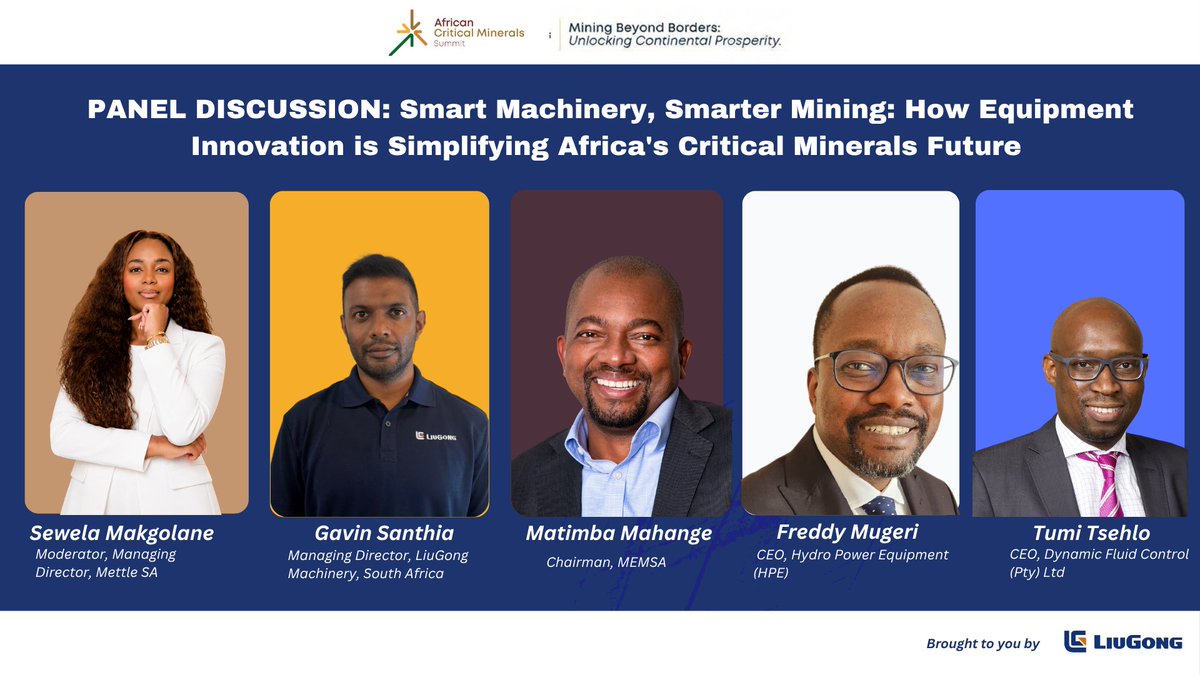 African Critical Minerals Summit

Mining Beyond Borders: Unlocking Continental Prosperity.

PANEL DISCUSSION: Smart Machinery, Smarter Mining: How Equipment Innovation is Simplifying Africa's Critical Minerals Future

LIUGONG

Sewela Makgolane
Moderator, Managing Director, Mettle SA

Gavin Santhia
Managing Director, LiuGong Machinery, South Africa

Matimba Mahange
Chairman, MEMSA

Freddy Mugeri
CEO, Hydro Power Equipment (HPE)

Tumi Tsehlo
CEO, Dynamic Fluid Control (Pty) Ltd

Brought to you by LIUGONG